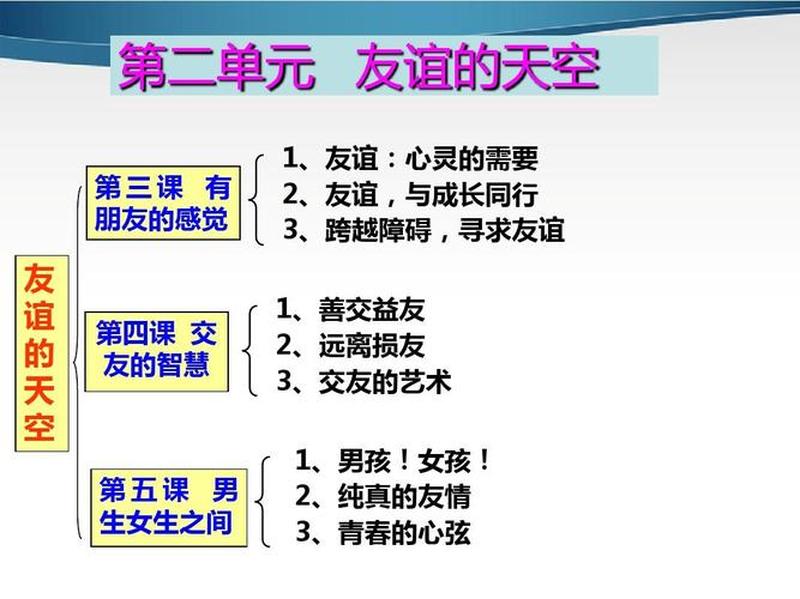 第二单元　友谊的天空

友谊的天空

第三课　有朋友的感觉

1、友谊：心灵的需要
2、友谊，与成长同行
3、跨越障碍，寻求友谊

第四课　交友的智慧

1、善交益友
2、远离损友
3、交友的艺术

第五课　男生女生之间

1、男孩！女孩！
2、纯真的友情
3、青春的心弦